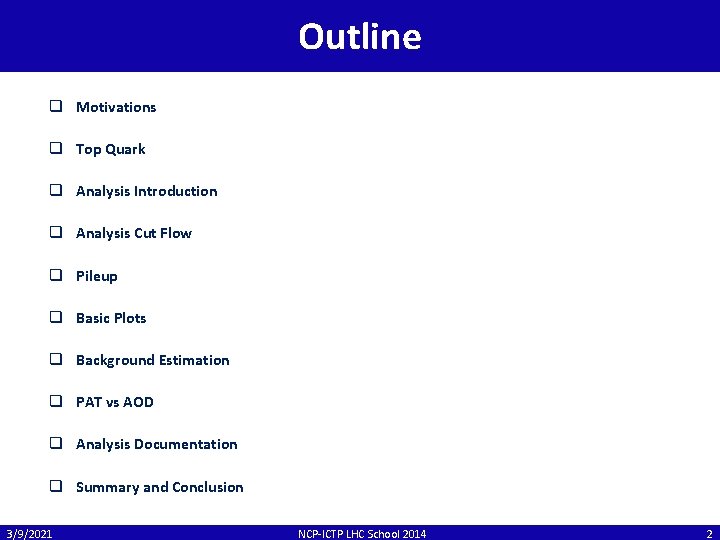 Outline

❑ Motivations

❑ Top Quark

❑ Analysis Introduction

❑ Analysis Cut Flow

❑ Pileup

❑ Basic Plots

❑ Background Estimation

❑ PAT vs AOD

❑ Analysis Documentation

❑ Summary and Conclusion

3/9/2021 NCP-ICTP LHC School 2014 2